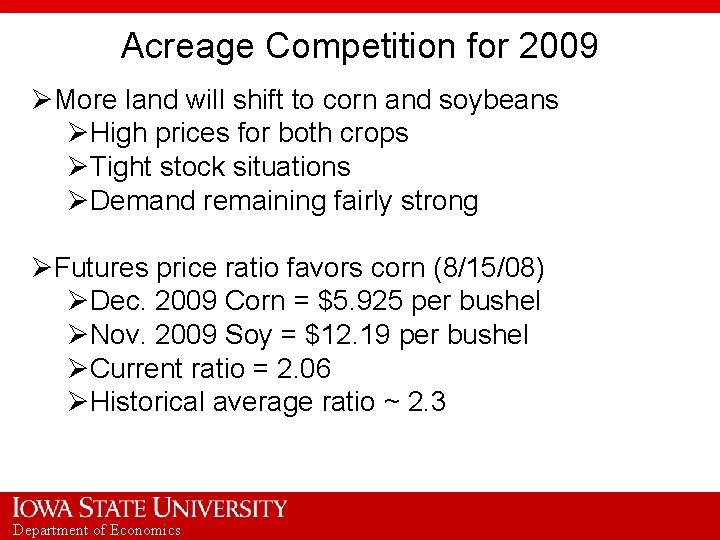 Acreage Competition for 2009

➢More land will shift to corn and soybeans
➢High prices for both crops
➢Tight stock situations
➢Demand remaining fairly strong

➢Futures price ratio favors corn (8/15/08)
➢Dec. 2009 Corn = \$5.925 per bushel
➢Nov. 2009 Soy = \$12.19 per bushel
➢Current ratio = 2.06
➢Historical average ratio ~ 2.3

IOWA STATE UNIVERSITY
Department of Economics